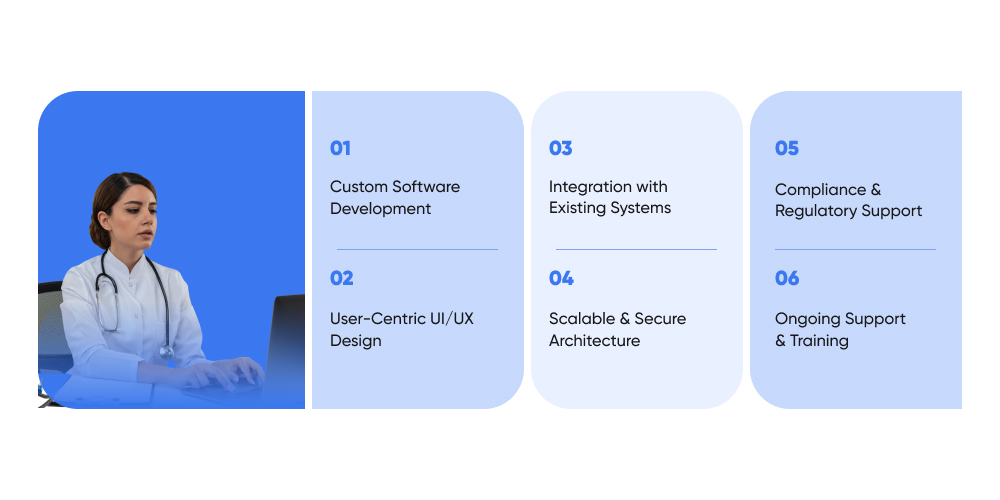 01

Custom Software Development

02

User-Centric UI/UX Design

03

Integration with Existing Systems

04

Scalable & Secure Architecture

05

Compliance & Regulatory Support

06

Ongoing Support & Training